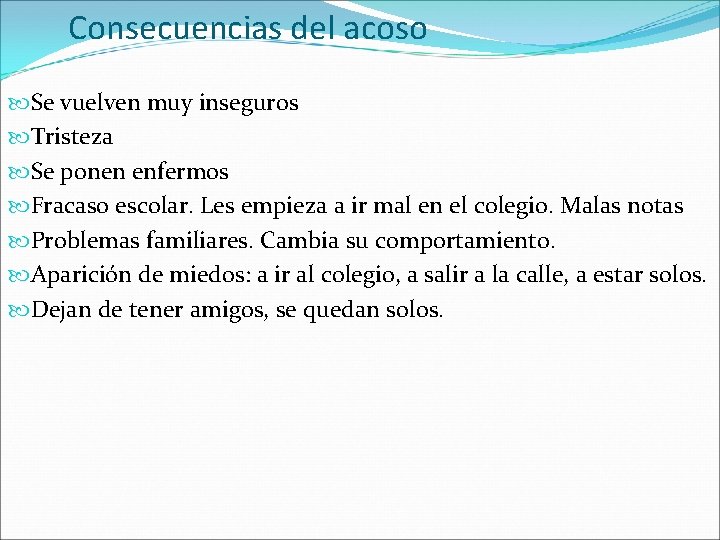 Consecuencias del acoso

Se vuelven muy inseguros
Tristeza
Se ponen enfermos
Fracaso escolar. Les empieza a ir mal en el colegio. Malas notas
Problemas familiares. Cambia su comportamiento.
Aparición de miedos: a ir al colegio, a salir a la calle, a estar solos.
Dejan de tener amigos, se quedan solos.